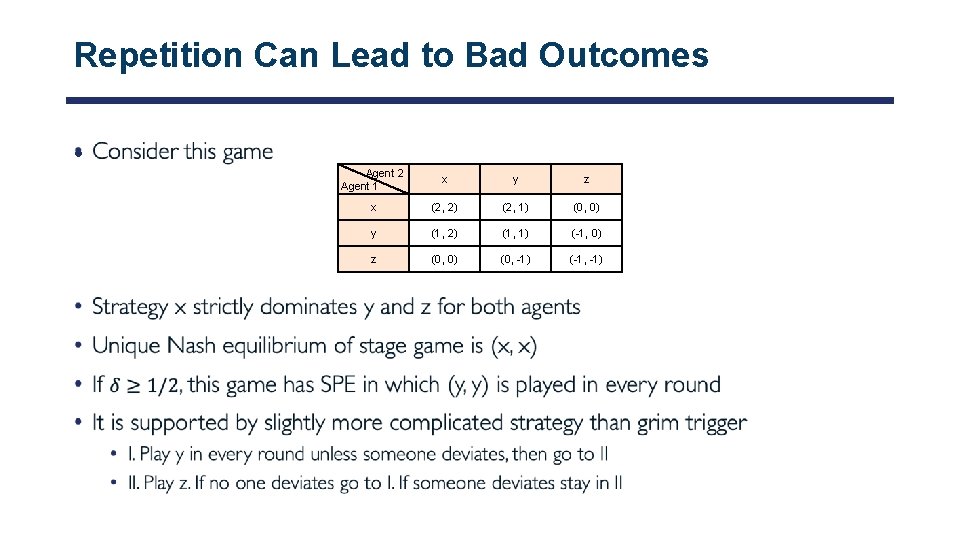 Repetition Can Lead to Bad Outcomes

• Consider this game

| Agent 2 / Agent 1 | x | y | z |
|---|---|---|---|
| x | (2, 2) | (2, 1) | (0, 0) |
| y | (1, 2) | (1, 1) | (-1, 0) |
| z | (0, 0) | (0, -1) | (-1, -1) |

• Strategy x strictly dominates y and z for both agents
• Unique Nash equilibrium of stage game is (x, x)
• If $\delta \geq 1/2$, this game has SPE in which (y, y) is played in every round
• It is supported by slightly more complicated strategy than grim trigger
  • I. Play y in every round unless someone deviates, then go to II
  • II. Play z. If no one deviates go to I. If someone deviates stay in II